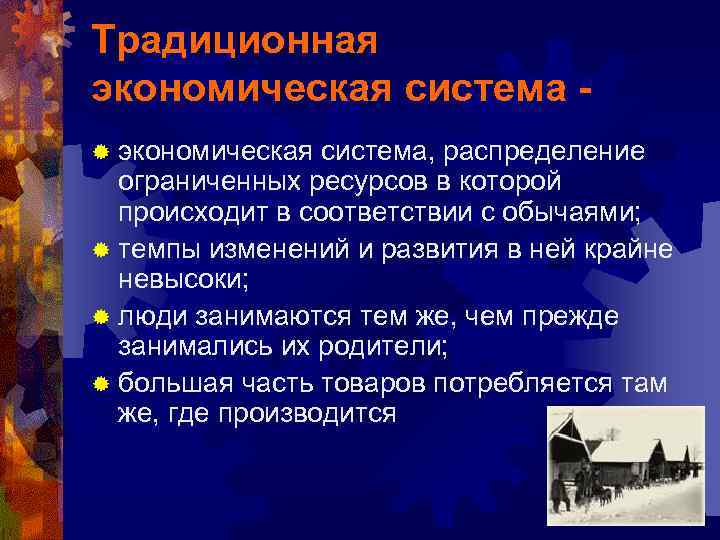 Традиционная экономическая система -

экономическая система, распределение ограниченных ресурсов в которой происходит в соответствии с обычаями;

темпы изменений и развития в ней крайне невысоки;

люди занимаются тем же, чем прежде занимались их родители;

большая часть товаров потребляется там же, где производится